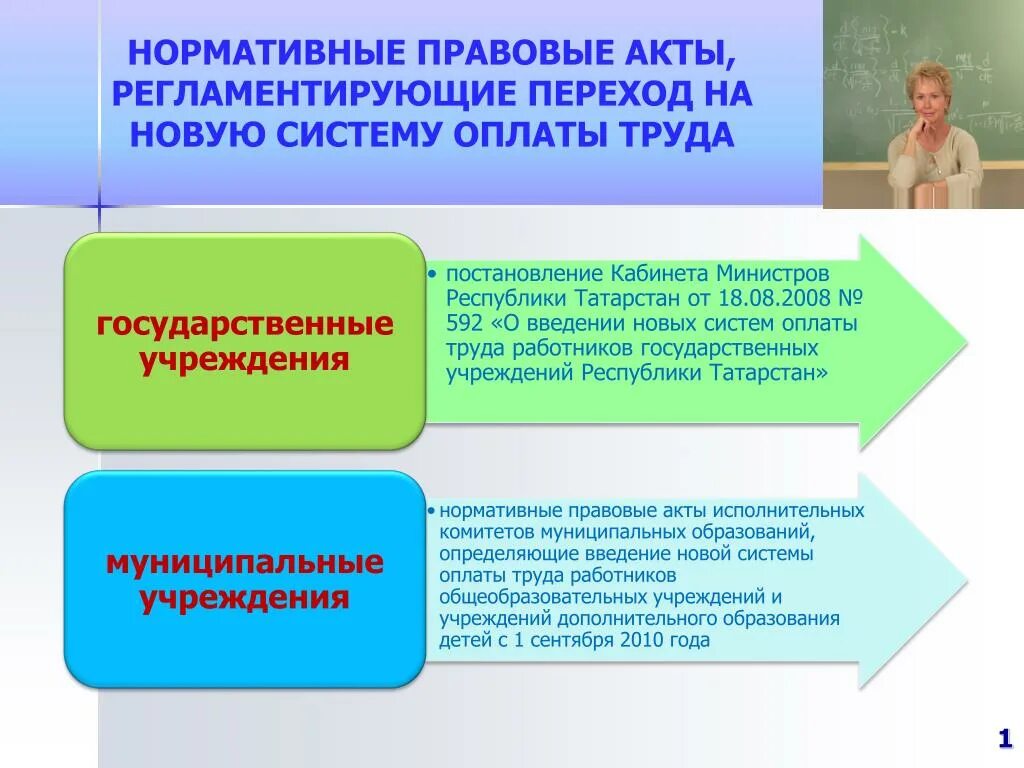 НОРМАТИВНЫЕ ПРАВОВЫЕ АКТЫ, РЕГЛАМЕНТИРУЮЩИЕ ПЕРЕХОД НА НОВУЮ СИСТЕМУ ОПЛАТЫ ТРУДА

государственные учреждения

• постановление Кабинета Министров Республики Татарстан от 18.08.2008 № 592 «О введении новых систем оплаты труда работников государственных учреждений Республики Татарстан»

муниципальные учреждения

• нормативные правовые акты исполнительных комитетов муниципальных образований, определяющие введение новой системы оплаты труда работников общеобразовательных учреждений и учреждений дополнительного образования детей с 1 сентября 2010 года

1